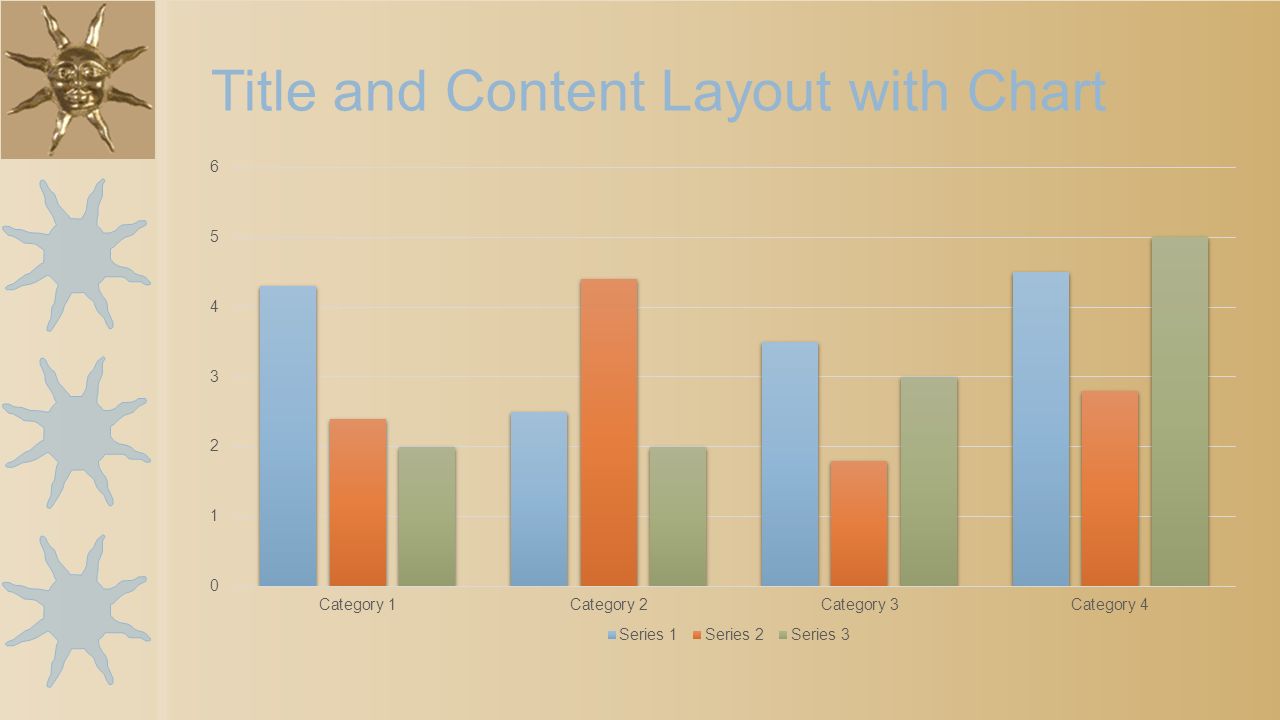 Title and Content Layout with Chart

6
5
4
3
2
1
0

Category 1
Category 2
Category 3
Category 4

Series 1 Series 2 Series 3